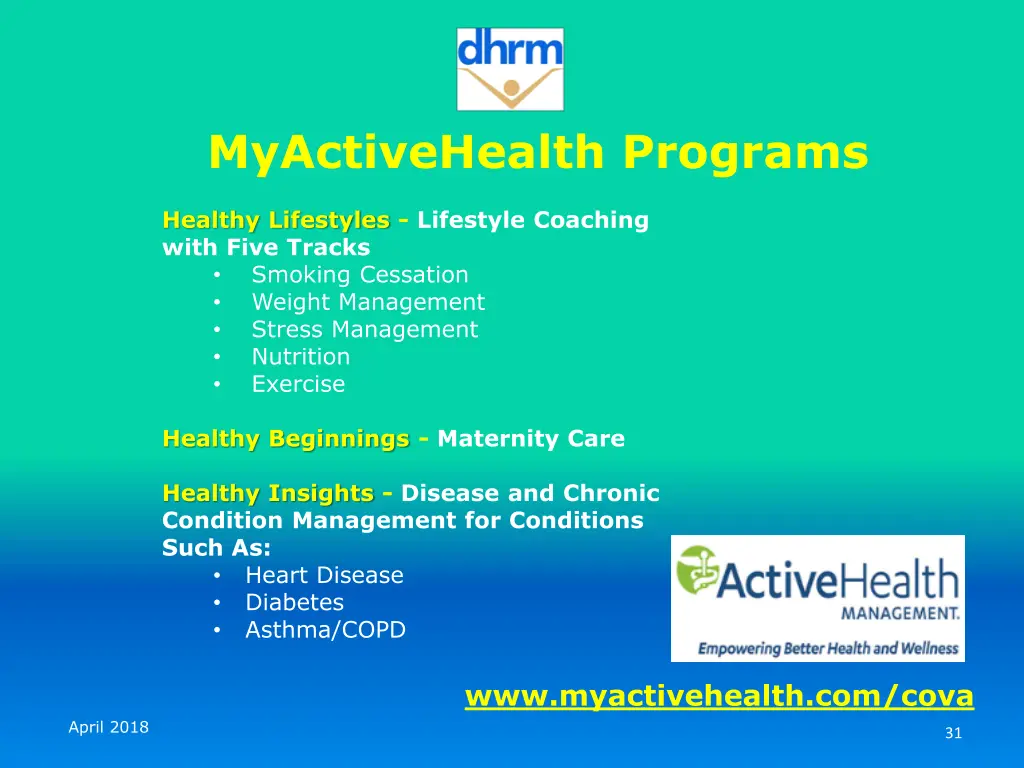 dhrm

MyActiveHealth Programs

Healthy Lifestyles - Lifestyle Coaching with Five Tracks
• Smoking Cessation
• Weight Management
• Stress Management
• Nutrition
• Exercise

Healthy Beginnings - Maternity Care

Healthy Insights - Disease and Chronic Condition Management for Conditions Such As:
• Heart Disease
• Diabetes
• Asthma/COPD

ActiveHealth MANAGEMENT.
Empowering Better Health and Wellness

www.myactivehealth.com/cova

April 2018

31